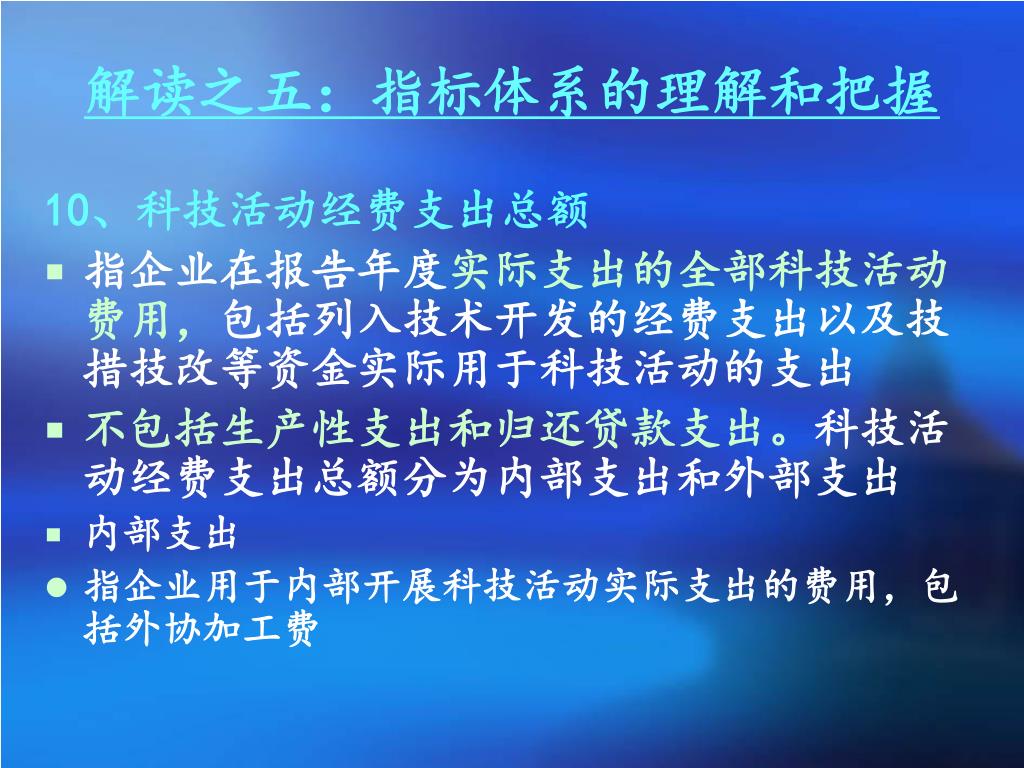 解读之五：指标体系的理解和把握

10、科技活动经费支出总额

▪ 指企业在报告年度实际支出的全部科技活动费用，包括列入技术开发的经费支出以及技措技改等资金实际用于科技活动的支出

▪ 不包括生产性支出和归还贷款支出。科技活动经费支出总额分为内部支出和外部支出

▪ 内部支出

● 指企业用于内部开展科技活动实际支出的费用，包括外协加工费